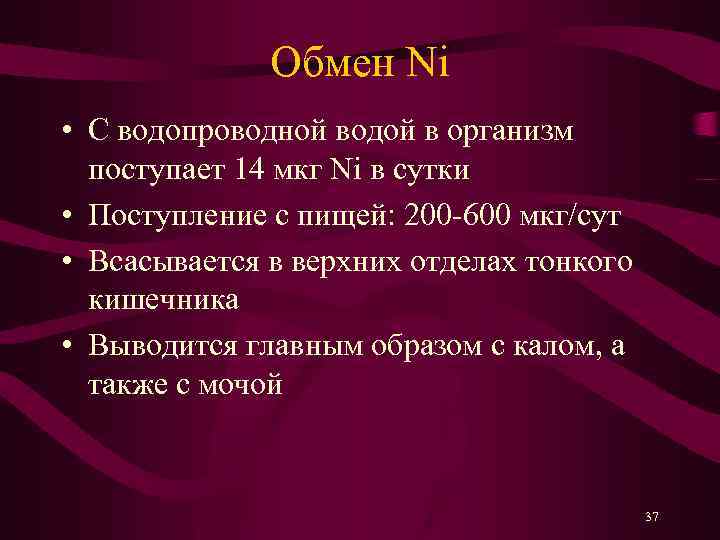 Обмен Ni

• С водопроводной водой в организм поступает 14 мкг Ni в сутки
• Поступление с пищей: 200-600 мкг/сут
• Всасывается в верхних отделах тонкого кишечника
• Выводится главным образом с калом, а также с мочой

37